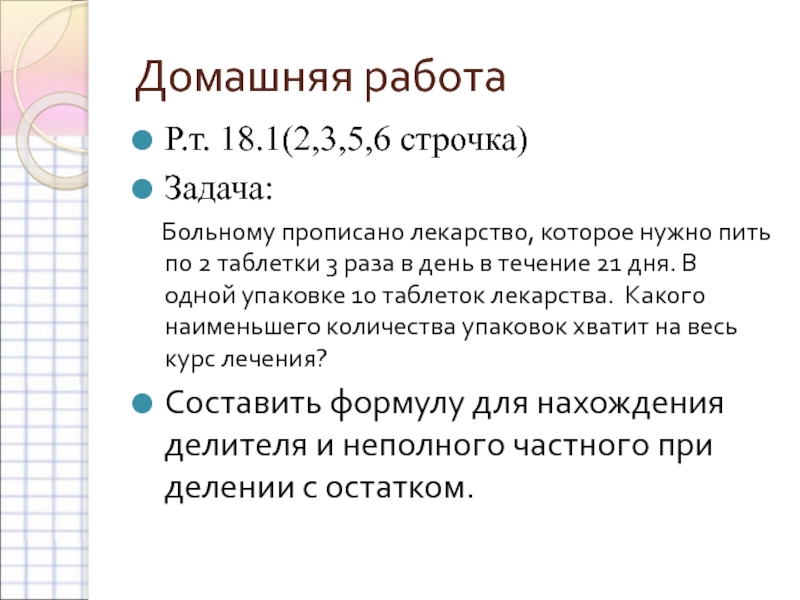 Домашняя работа

Р.т. 18.1(2,3,5,6 строчка)

Задача:

Больному прописано лекарство, которое нужно пить по 2 таблетки 3 раза в день в течение 21 дня. В одной упаковке 10 таблеток лекарства. Какого наименьшего количества упаковок хватит на весь курс лечения?

Составить формулу для нахождения делителя и неполного частного при делении с остатком.